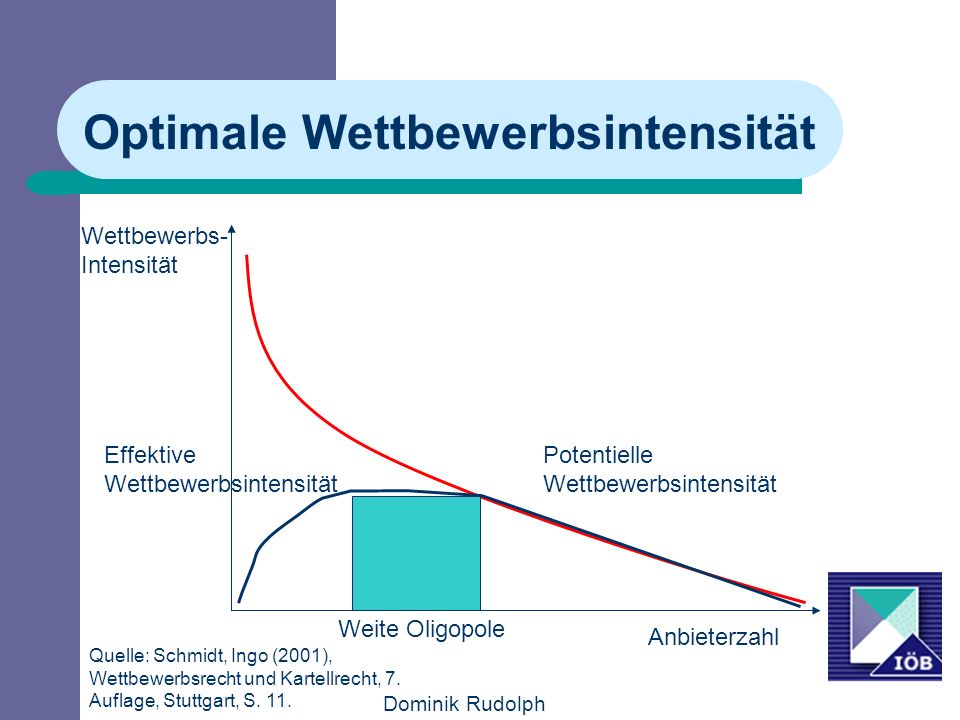 Optimale Wettbewerbsintensität

Wettbewerbs-Intensität

Effektive Wettbewerbsintensität

Potentielle Wettbewerbsintensität

Weite Oligopole

Anbieterzahl

Quelle: Schmidt, Ingo (2001), Wettbewerbsrecht und Kartellrecht, 7. Auflage, Stuttgart, S. 11.

Dominik Rudolph

IÖB